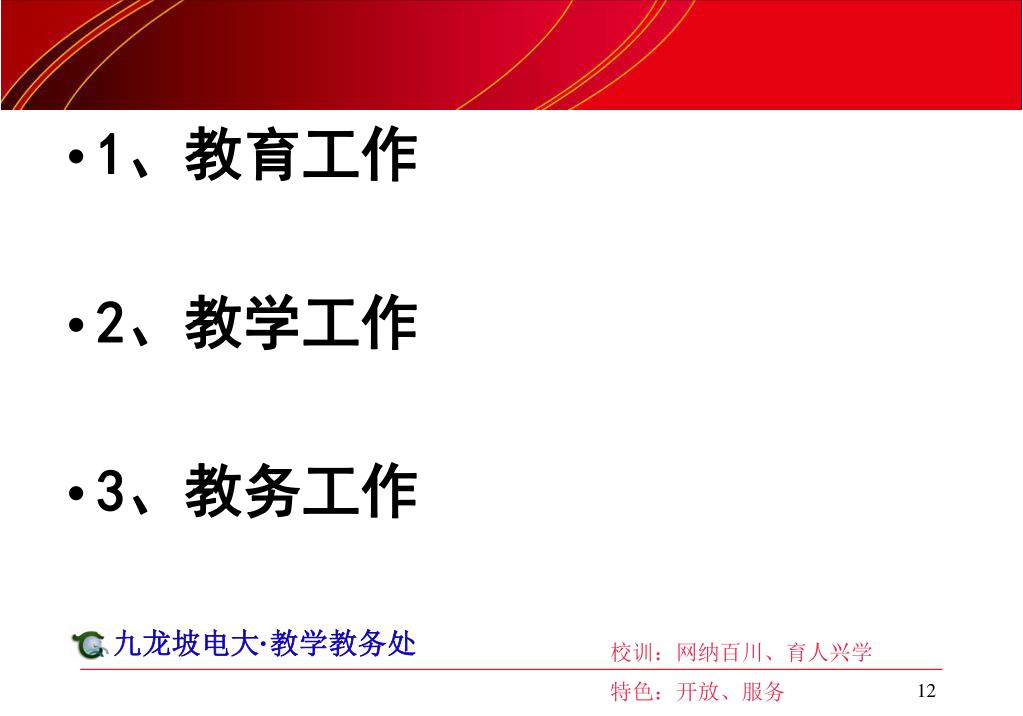 •1、教育工作

•2、教学工作

•3、教务工作

九龙坡电大·教学教务处

校训：网纳百川、育人兴学

特色：开放、服务

12